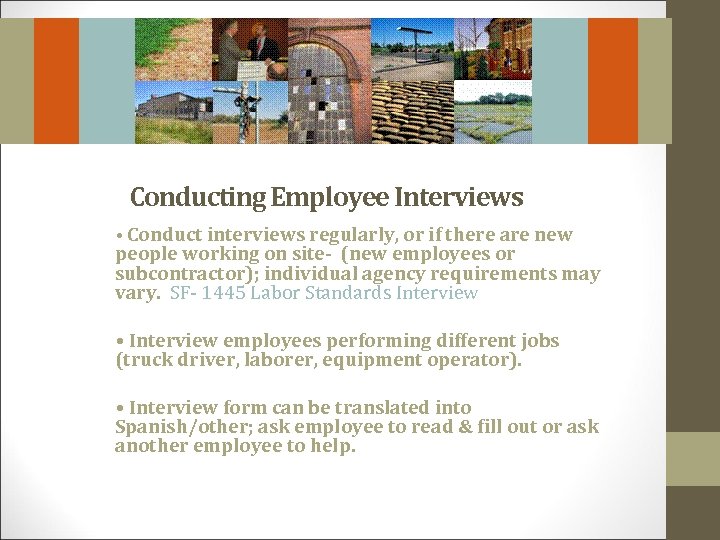 Conducting Employee Interviews

• Conduct interviews regularly, or if there are new people working on site- (new employees or subcontractor); individual agency requirements may vary. SF- 1445 Labor Standards Interview

• Interview employees performing different jobs (truck driver, laborer, equipment operator).

• Interview form can be translated into Spanish/other; ask employee to read & fill out or ask another employee to help.